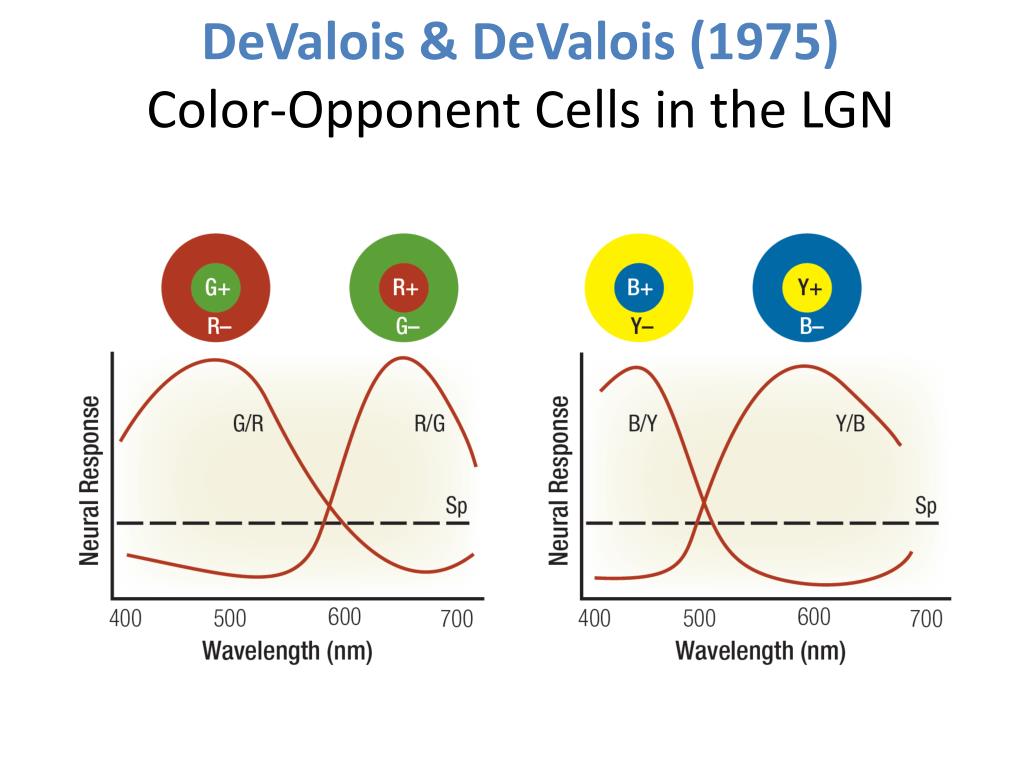 DeValois & DeValois (1975)
Color-Opponent Cells in the LGN

G+
R–

R+
G–

Neural Response

G/R

R/G

Sp

400 500 600 700
Wavelength (nm)

B+
Y–

Y+
B–

Neural Response

B/Y

Y/B

Sp

400 500 600 700
Wavelength (nm)